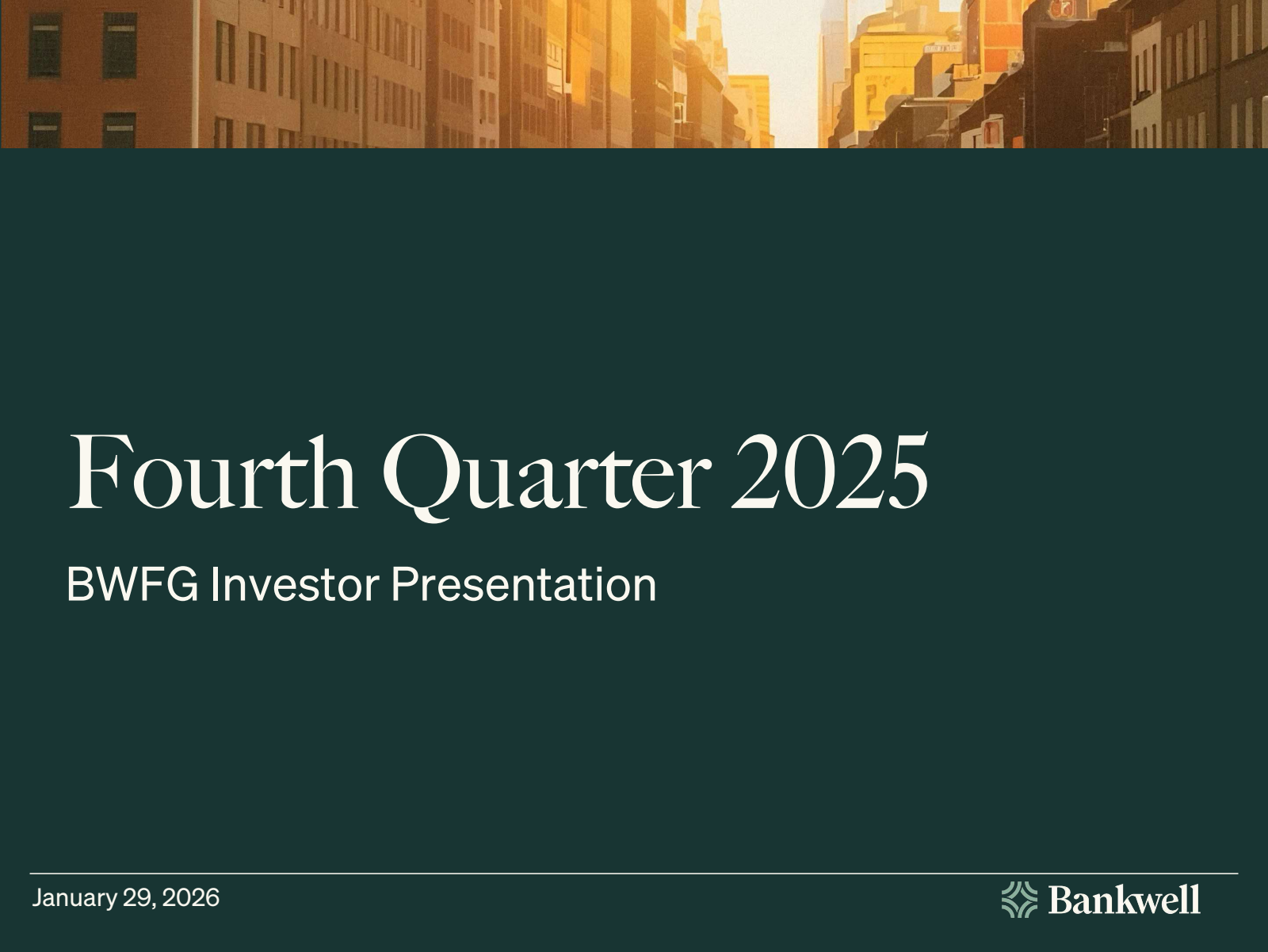 Fourth Quarter 2025

BWFG Investor Presentation

January 29, 2026

Bankwell